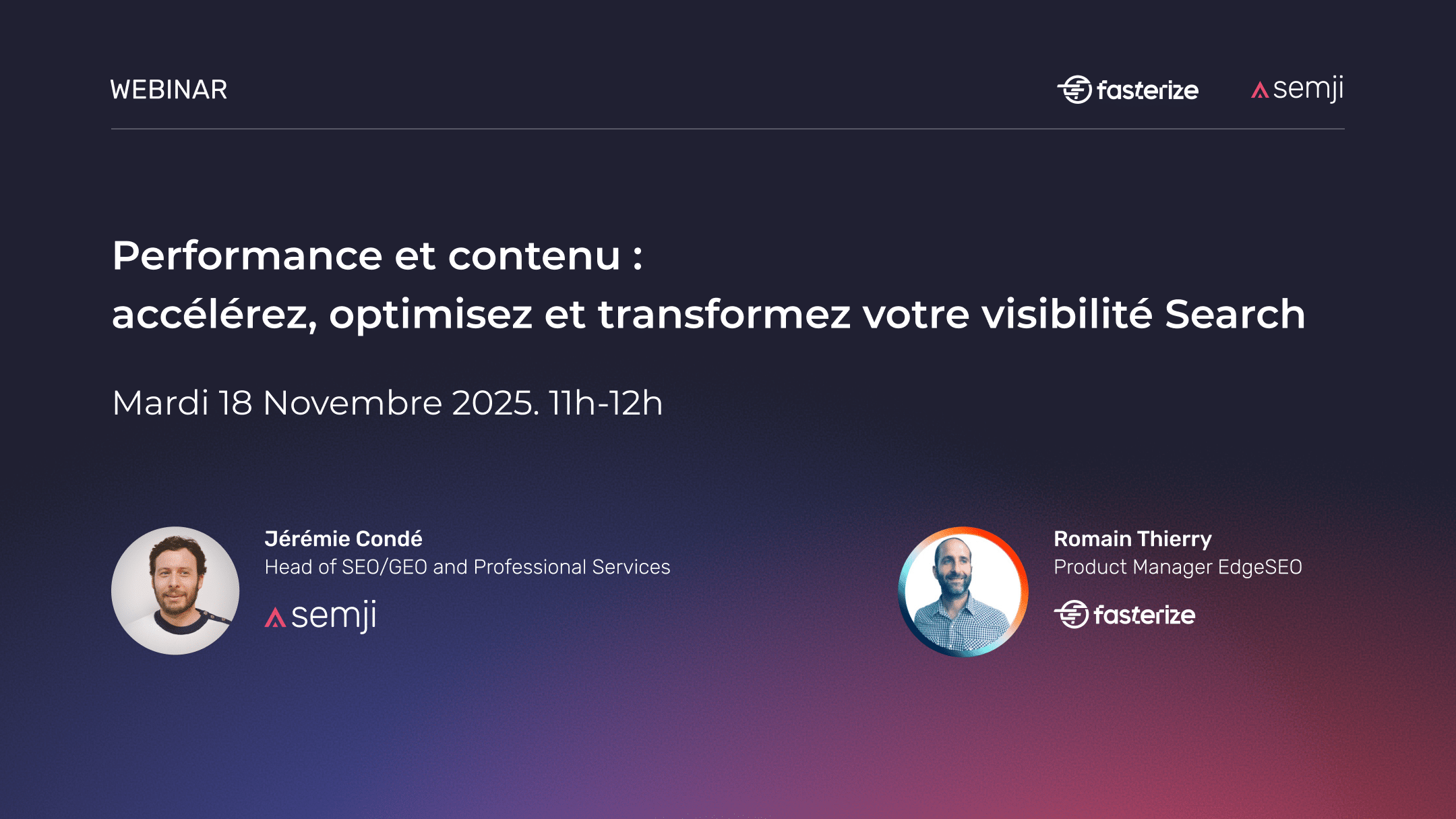 WEBINAR

fasterize semji

Performance et contenu :
accélérez, optimisez et transformez votre visibilité Search

Mardi 18 Novembre 2025. 11h-12h

Jérémie Condé
Head of SEO/GEO and Professional Services
semji

Romain Thierry
Product Manager EdgeSEO
fasterize